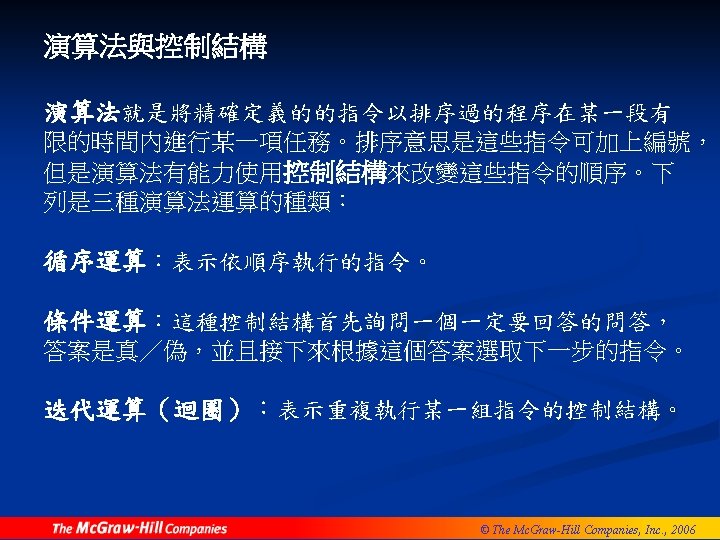 演算法與控制結構

演算法就是將精確定義的的指令以排序過的程序在某一段有限的時間內進行某一項任務。排序意思是這些指令可加上編號，但是演算法有能力使用控制結構來改變這些指令的順序。下列是三種演算法運算的種類：

循序運算：表示依順序執行的指令。

條件運算：這種控制結構首先詢問一個一定要回答的問答，答案是真／偽，並且接下來根據這個答案選取下一步的指令。

迭代運算（迴圈）：表示重複執行某一組指令的控制結構。

The McGraw-Hill Companies

© The McGraw-Hill Companies, Inc., 2006